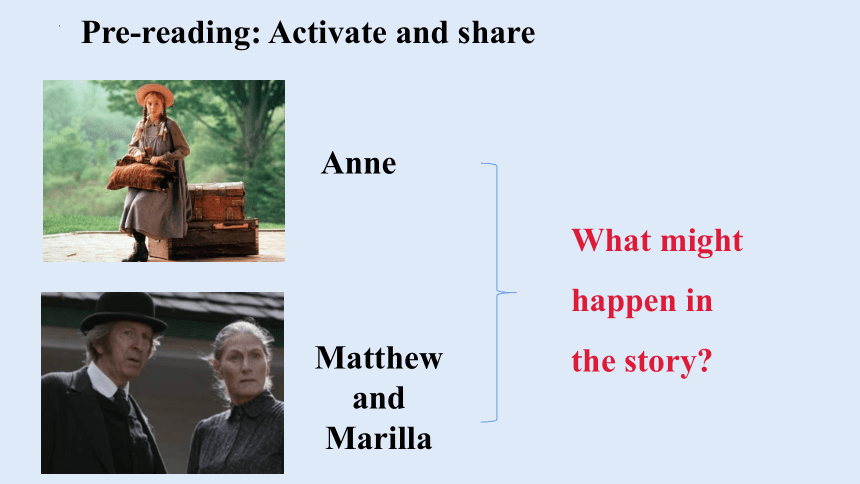 Pre-reading: Activate and share

Anne

Matthew and Marilla

What might happen in the story?